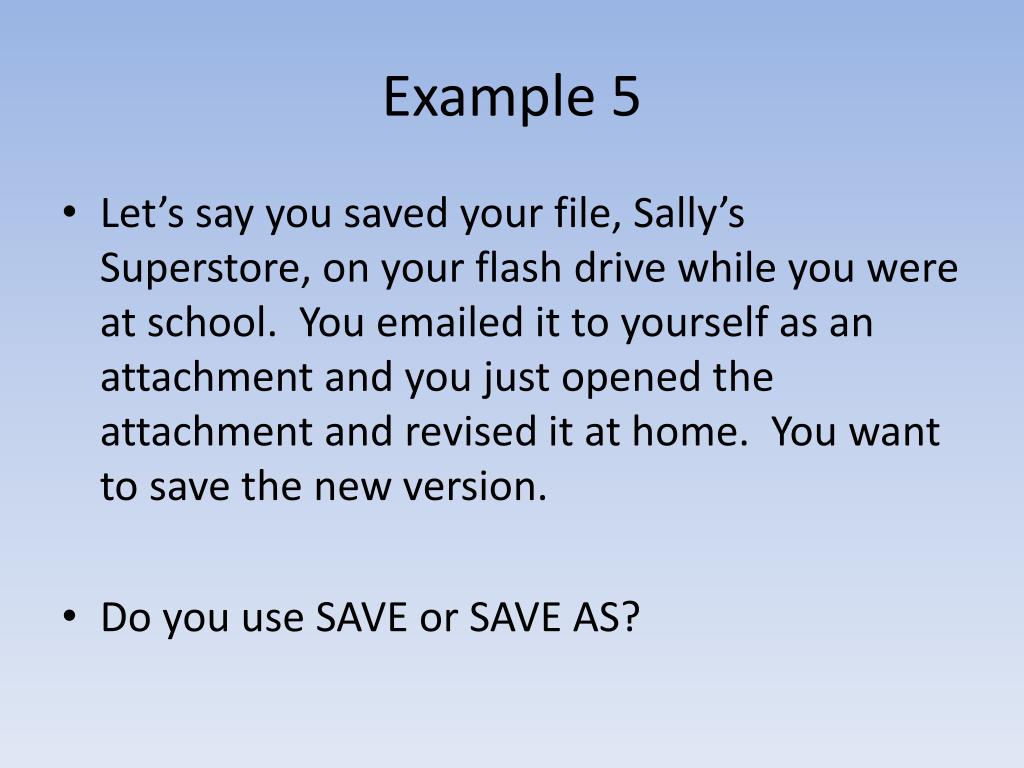 Example 5

• Let’s say you saved your file, Sally’s Superstore, on your flash drive while you were at school. You emailed it to yourself as an attachment and you just opened the attachment and revised it at home. You want to save the new version.

• Do you use SAVE or SAVE AS?